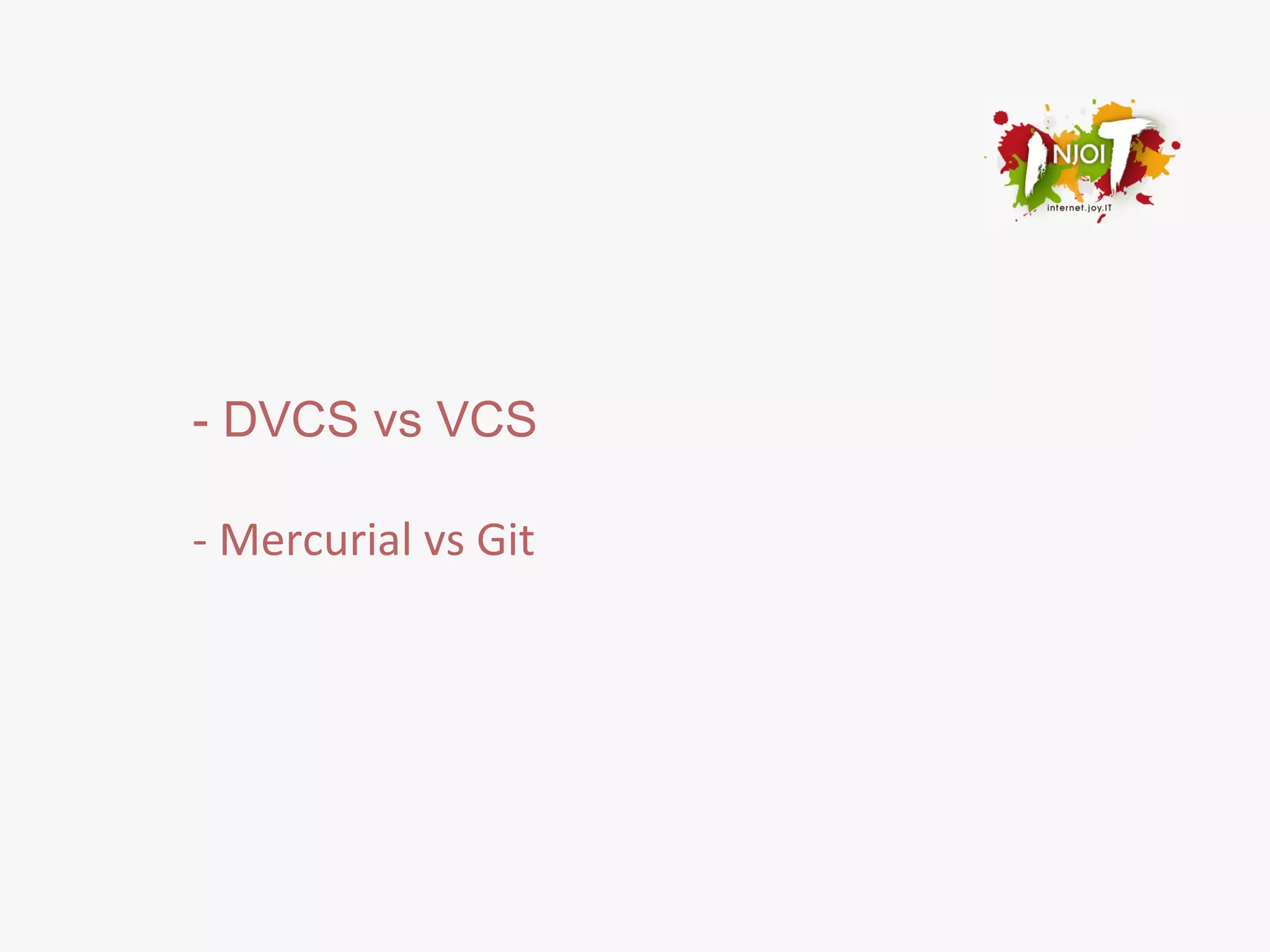 INJOIT
internet.joy.IT

- DVCS vs VCS

- Mercurial vs Git